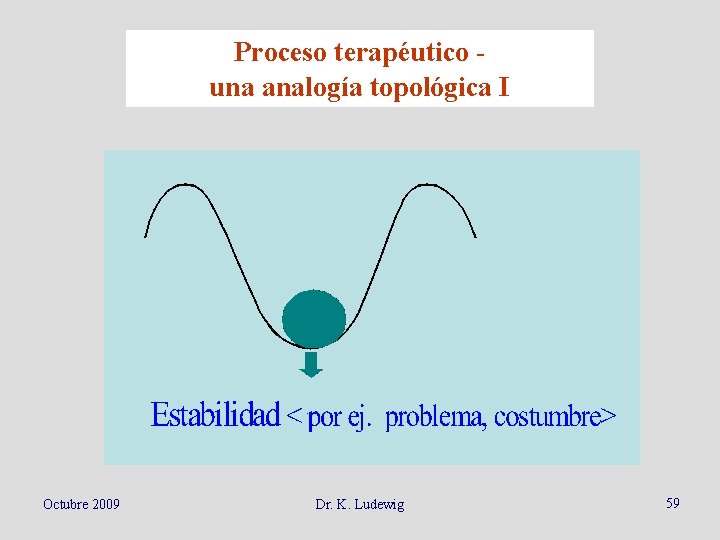 Proceso terapéutico -
una analogía topológica I

Estabilidad < por ej. problema, costumbre>

Octubre 2009

Dr. K. Ludewig

59